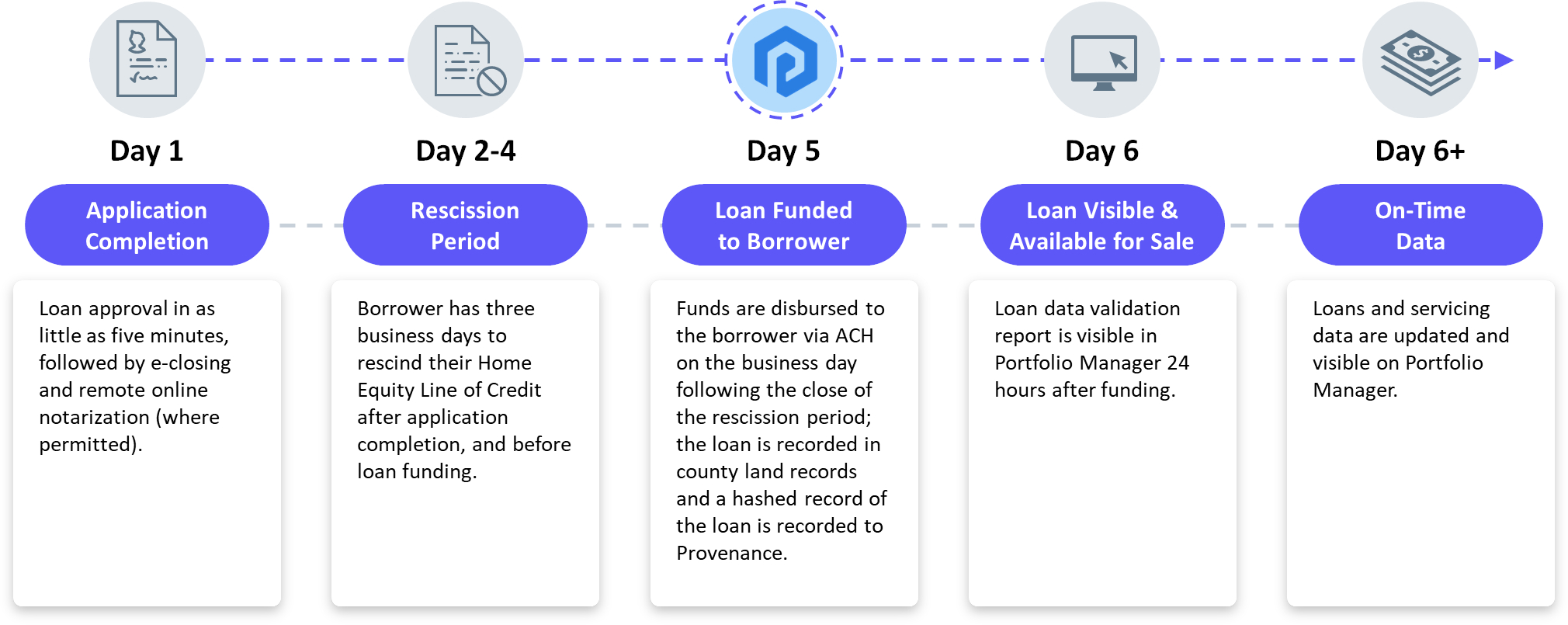 Day 1

Application Completion

Loan approval in as little as five minutes, followed by e-closing and remote online notarization (where permitted).

Day 2-4

Rescission Period

Borrower has three business days to rescind their Home Equity Line of Credit after application completion, and before loan funding.

Day 5

Loan Funded to Borrower

Funds are disbursed to the borrower via ACH on the business day following the close of the rescission period; the loan is recorded in county land records and a hashed record of the loan is recorded to Provenance.

Day 6

Loan Visible & Available for Sale

Loan data validation report is visible in Portfolio Manager 24 hours after funding.

Day 6+

On-Time Data

Loans and servicing data are updated and visible on Portfolio Manager.